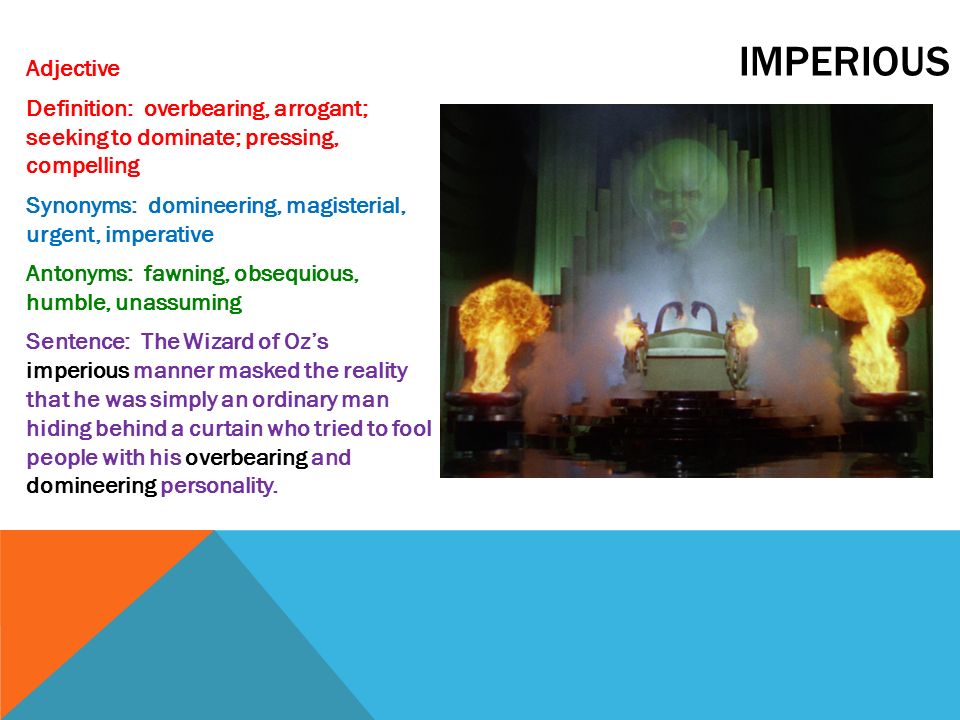 IMPERIOUS

Adjective

Definition: overbearing, arrogant; seeking to dominate; pressing, compelling

Synonyms: domineering, magisterial, urgent, imperative

Antonyms: fawning, obsequious, humble, unassuming

Sentence: The Wizard of Oz's imperious manner masked the reality that he was simply an ordinary man hiding behind a curtain who tried to fool people with his overbearing and domineering personality.